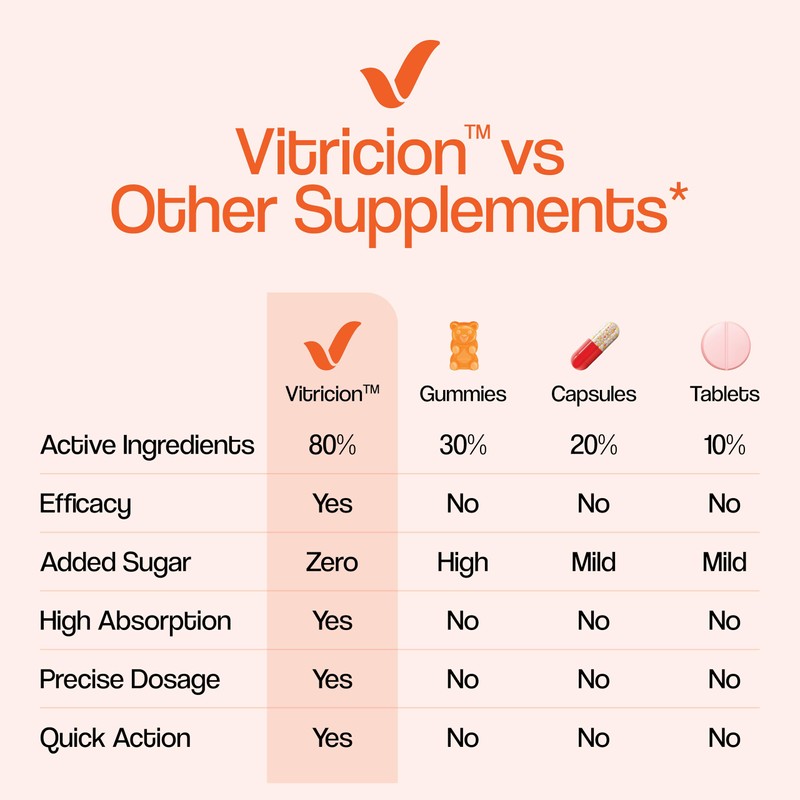 Vitricion™ vs Other Supplements*

| | Vitricion™ | Gummies | Capsules | Tablets |
|---|---|---|---|---|
| Active Ingredients | 80% | 30% | 20% | 10% |
| Efficacy | Yes | No | No | No |
| Added Sugar | Zero | High | Mild | Mild |
| High Absorption | Yes | No | No | No |
| Precise Dosage | Yes | No | No | No |
| Quick Action | Yes | No | No | No |